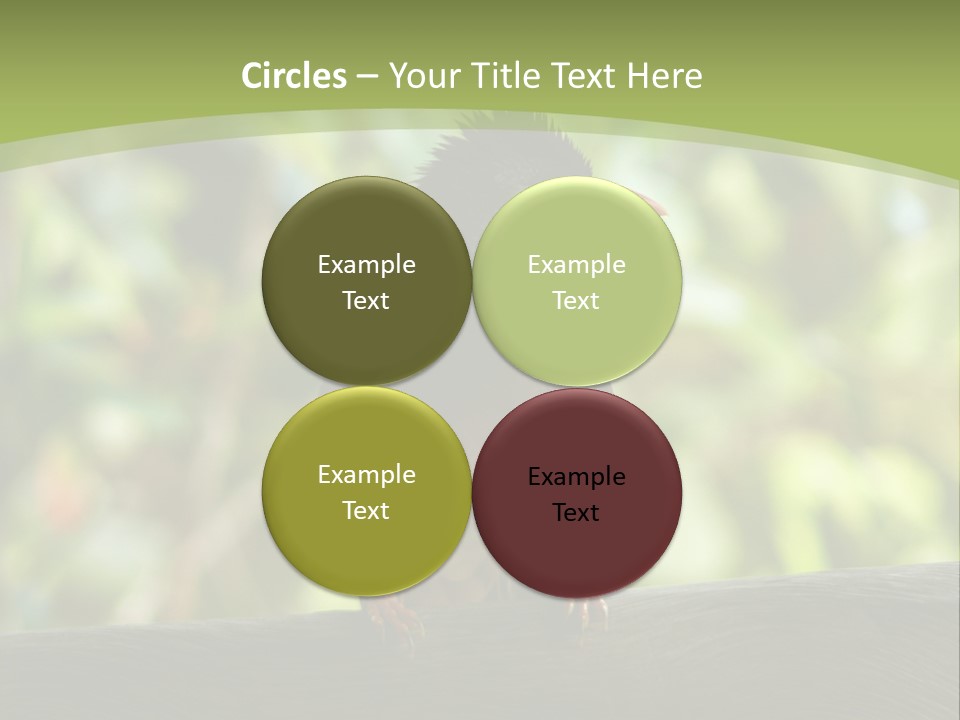 Circles – Your Title Text Here

Example Text

Example Text

Example Text

Example Text